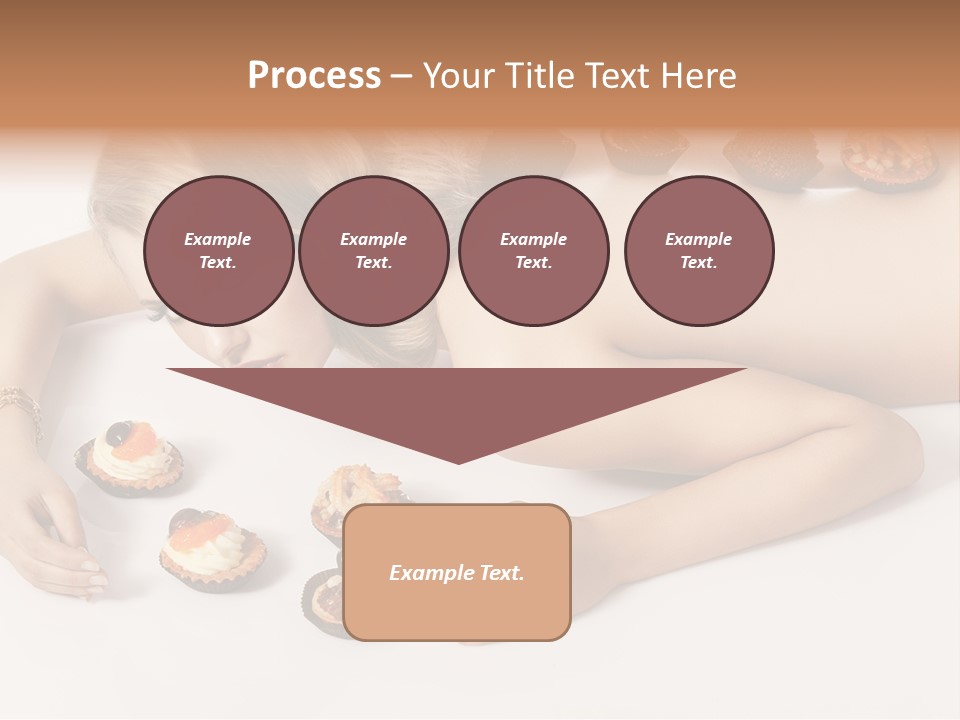 Process – Your Title Text Here

Example Text.

Example Text.

Example Text.

Example Text.

Example Text.